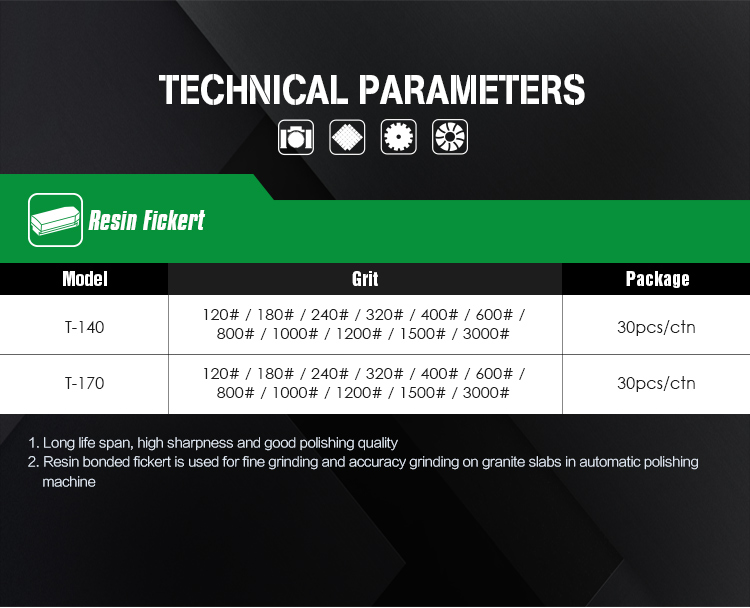 TECHNICAL PARAMETERS

Resin Fickert

| Model | Grit | Package |
|---|---|---|
| T-140 | 120# / 180# / 240# / 320# / 400# / 600# / 800# / 1000# / 1200# / 1500# / 3000# | 30pcs/ctn |
| T-170 | 120# / 180# / 240# / 320# / 400# / 600# / 800# / 1000# / 1200# / 1500# / 3000# | 30pcs/ctn |

1. Long life span, high sharpness and good polishing quality
2. Resin bonded fickert is used for fine grinding and accuracy grinding on granite slabs in automatic polishing machine